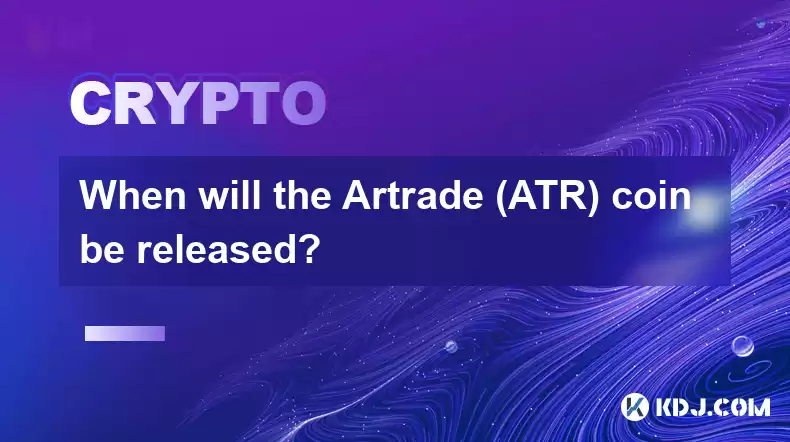 CRYPTO

When will the Artrade (ATR) coin be released?

KDJ.COM